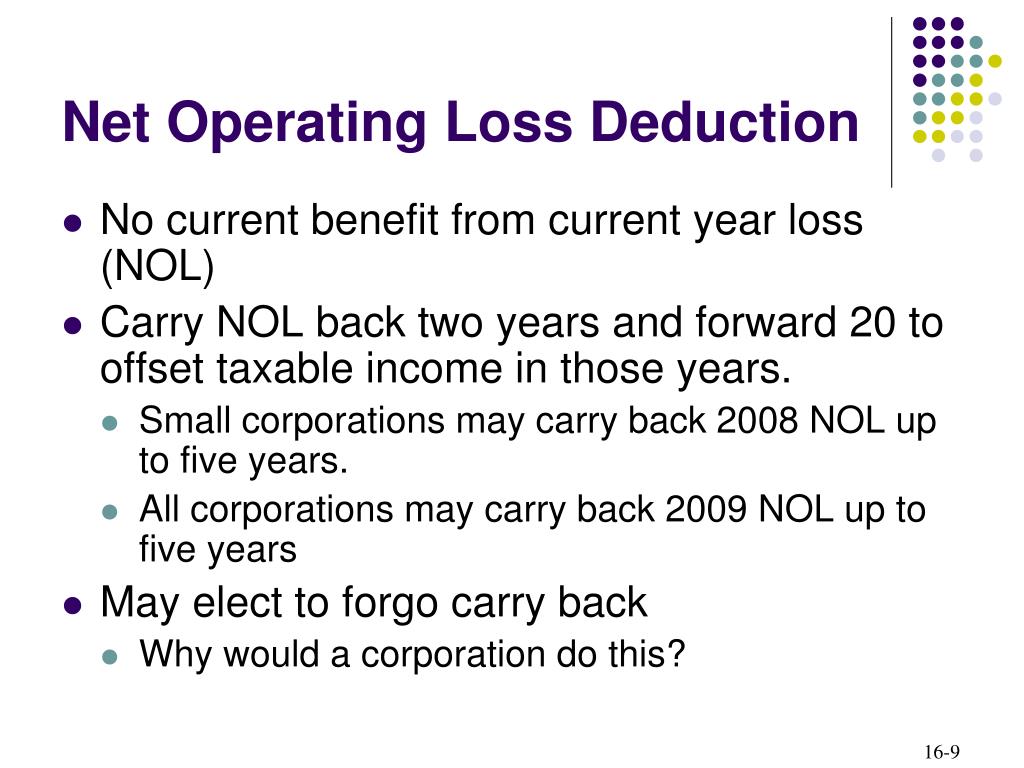 Net Operating Loss Deduction

- No current benefit from current year loss (NOL)
- Carry NOL back two years and forward 20 to offset taxable income in those years.
  - Small corporations may carry back 2008 NOL up to five years.
  - All corporations may carry back 2009 NOL up to five years
- May elect to forgo carry back
  - Why would a corporation do this?

16-9